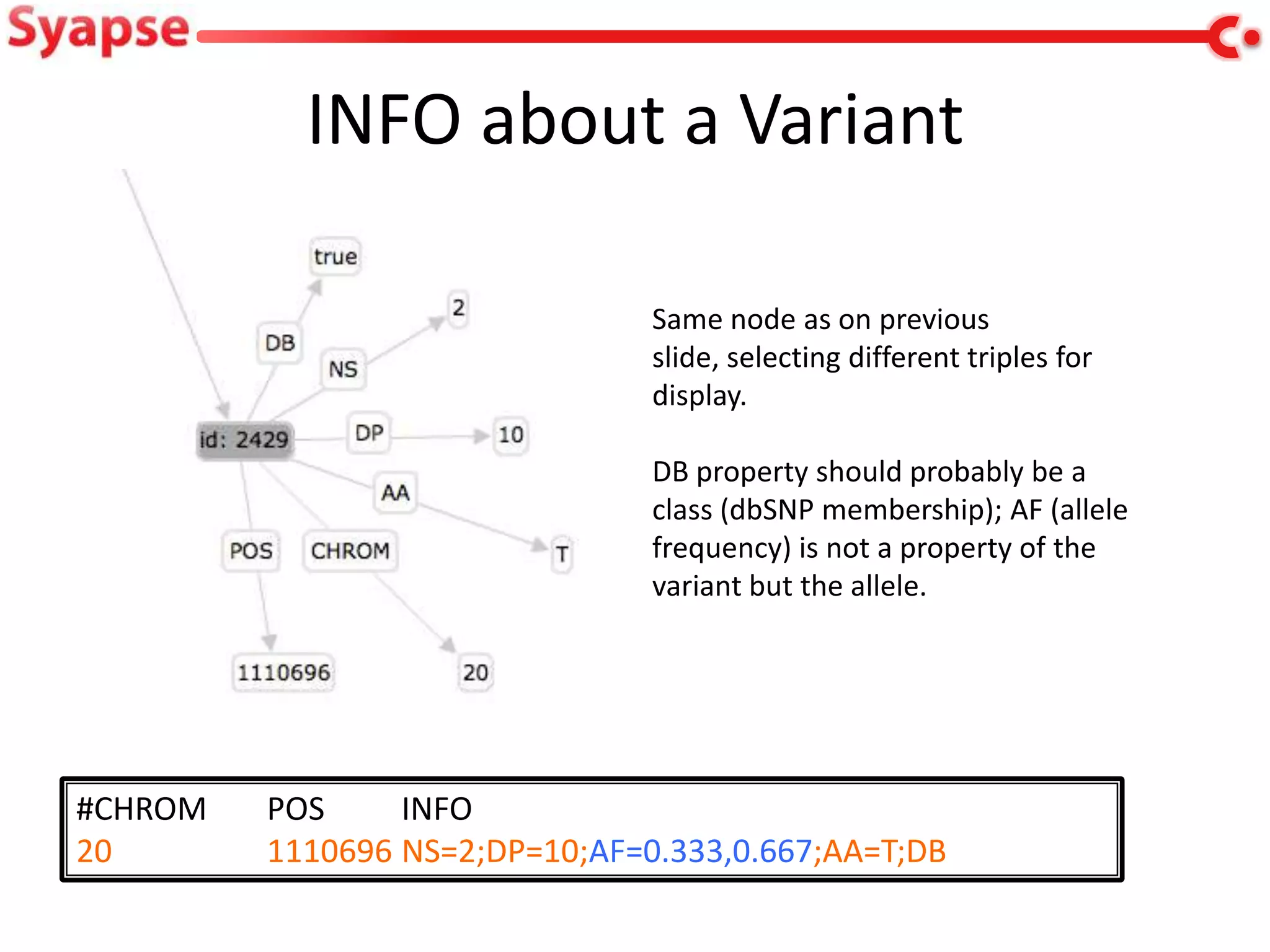 Syapse

INFO about a Variant

true
2
DB
NS
id: 2429
DP
10
AA
POS
CHROM
T
1110696
20

Same node as on previous slide, selecting different triples for display.

DB property should probably be a class (dbSNP membership); AF (allele frequency) is not a property of the variant but the allele.

| #CHROM | POS | INFO |
|---|---|---|
| 20 | 1110696 | NS=2;DP=10;AF=0.333,0.667;AA=T;DB |